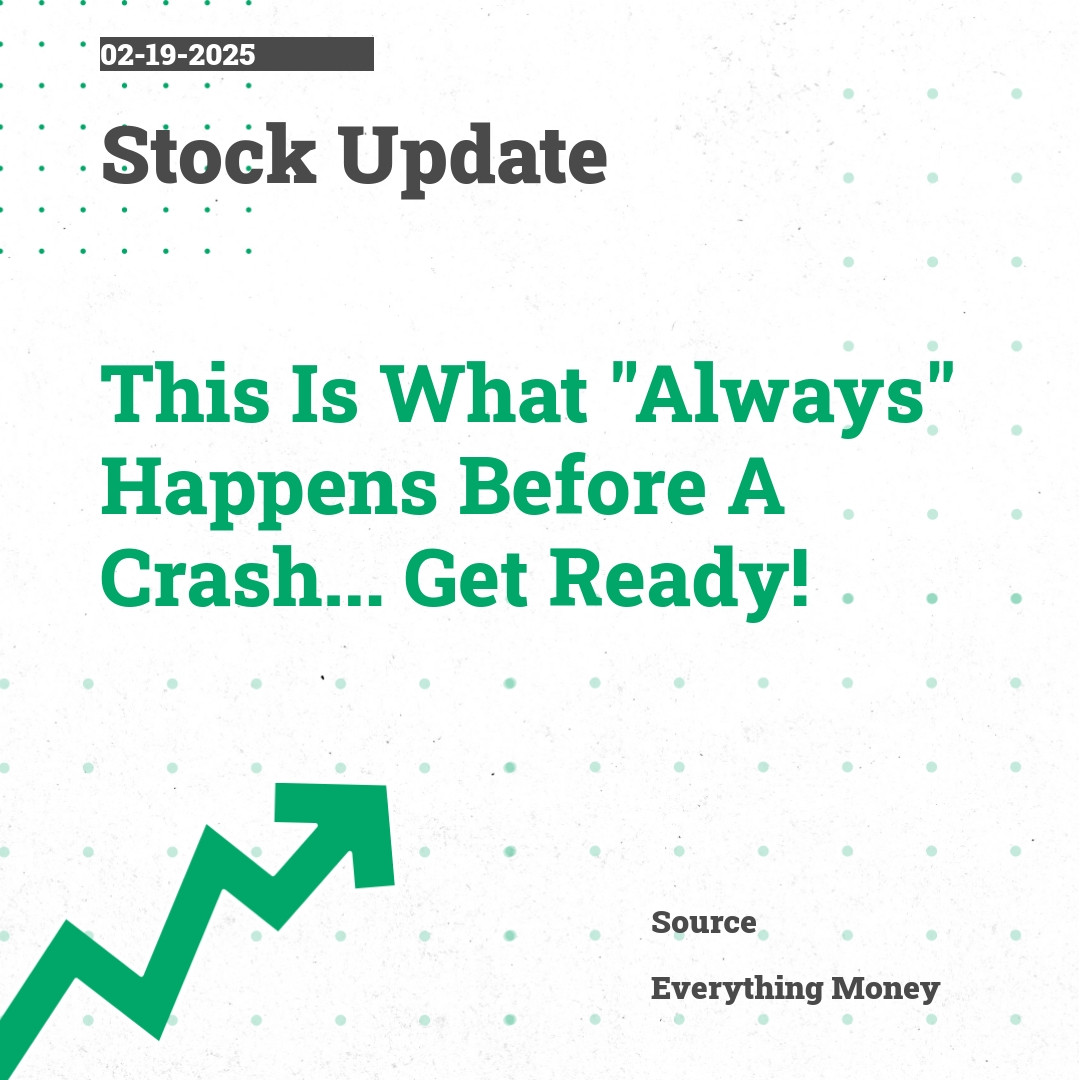 02-19-2025

Stock Update

This Is What "Always" Happens Before A Crash... Get Ready!

Source

Everything Money